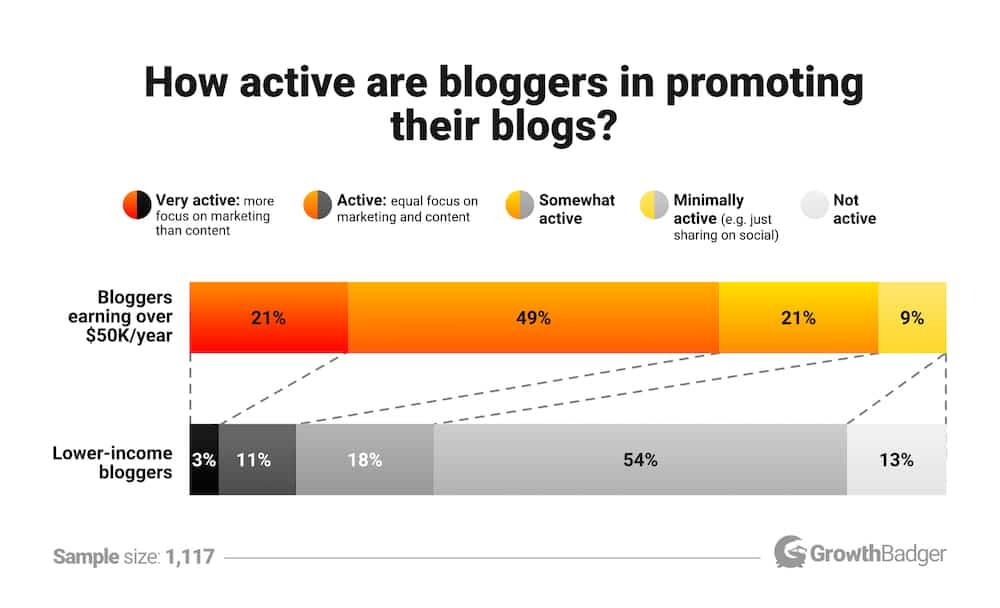 How active are bloggers in promoting their blogs?

Very active: more focus on marketing than content

Active: equal focus on marketing and content

Somewhat active

Minimally active (e.g. just sharing on social)

Not active

Bloggers earning over $50K/year

21%

49%

21%

9%

Lower-income bloggers

3%

11%

18%

54%

13%

Sample size: 1,117

GrowthBadger